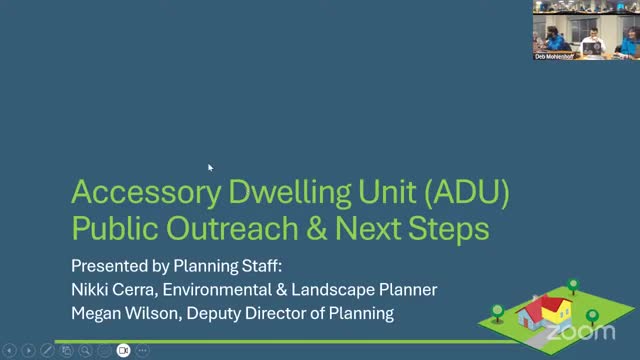 Deb Mohlenhoff

Accessory Dwelling Unit (ADU) Public Outreach & Next Steps

Presented by Planning Staff:
Nikki Cerra, Environmental & Landscape Planner
Megan Wilson, Deputy Director of Planning

zoom